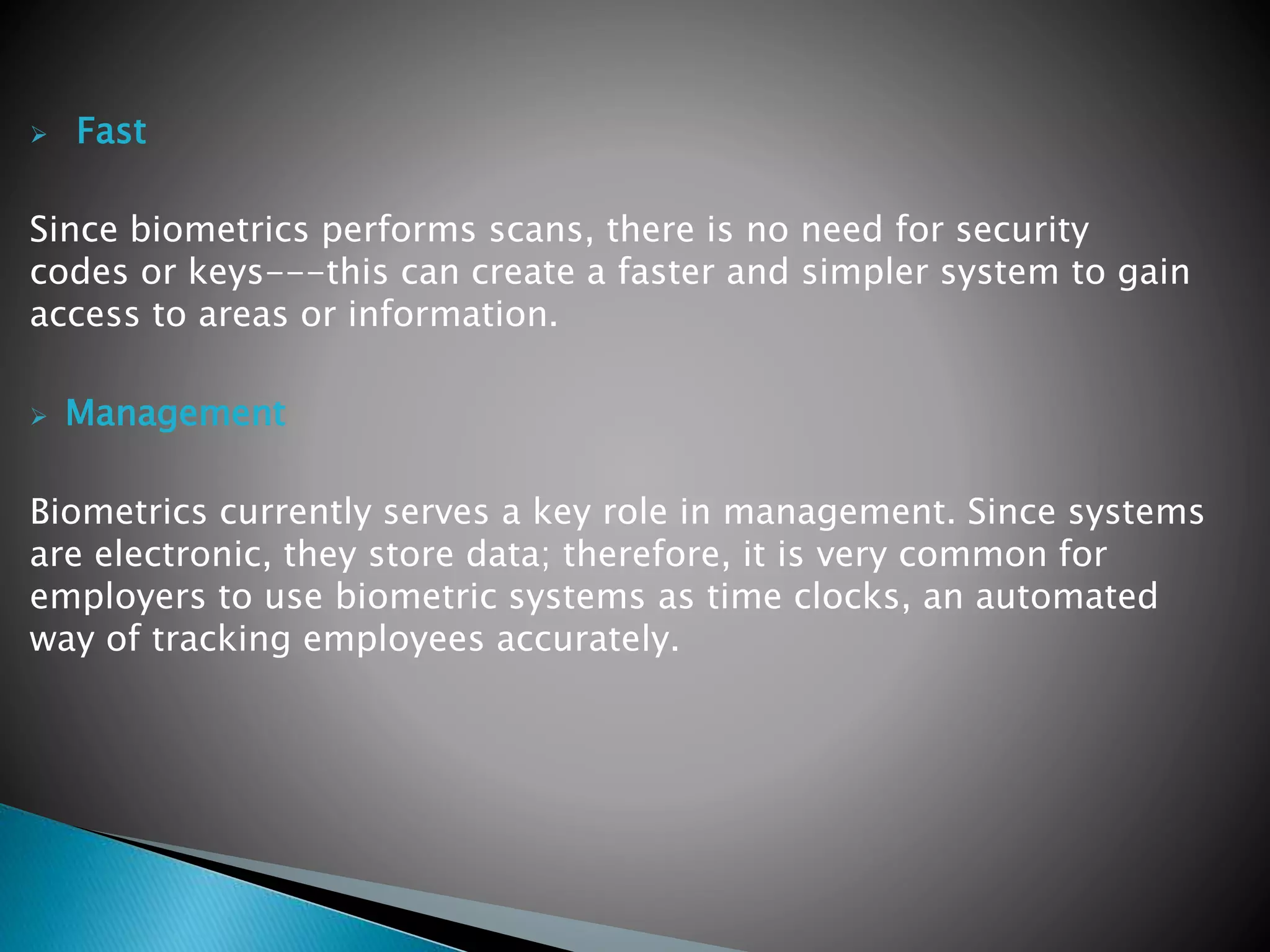 ➢ Fast

Since biometrics performs scans, there is no need for security codes or keys---this can create a faster and simpler system to gain access to areas or information.

➢ Management

Biometrics currently serves a key role in management. Since systems are electronic, they store data; therefore, it is very common for employers to use biometric systems as time clocks, an automated way of tracking employees accurately.